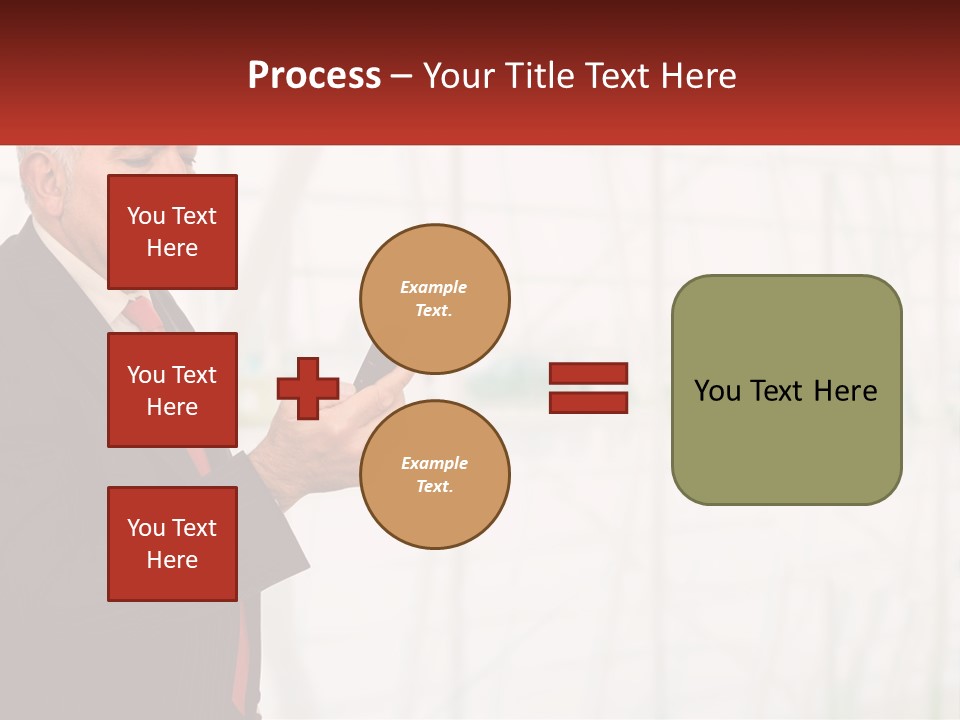 Process – Your Title Text Here

You Text Here

You Text Here

You Text Here

Example Text.

Example Text.

You Text Here